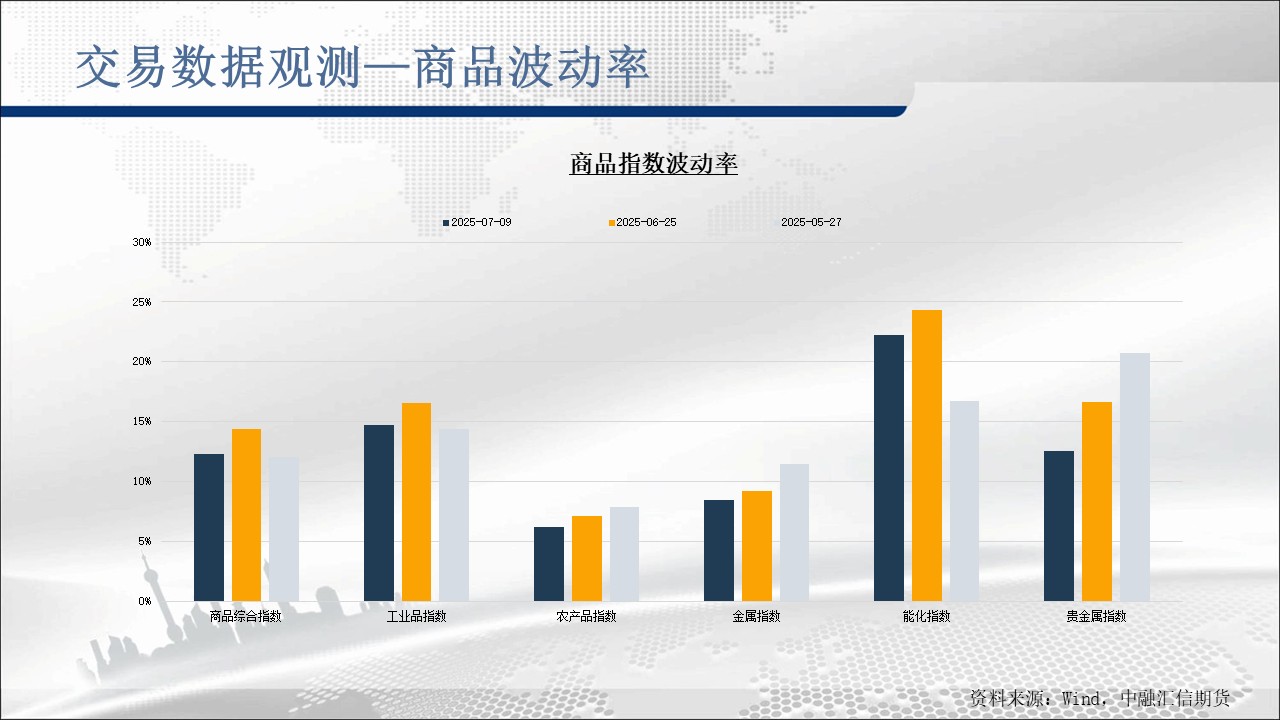 交易数据观测—商品波动率

商品指数波动率

2025-07-09 2025-06-25 2025-05-27

30%
25%
20%
15%
10%
5%
0%

商品综合指数 工业品指数 农产品指数 金属指数 能化指数 贵金属指数

资料来源：Wind，中融汇信期货